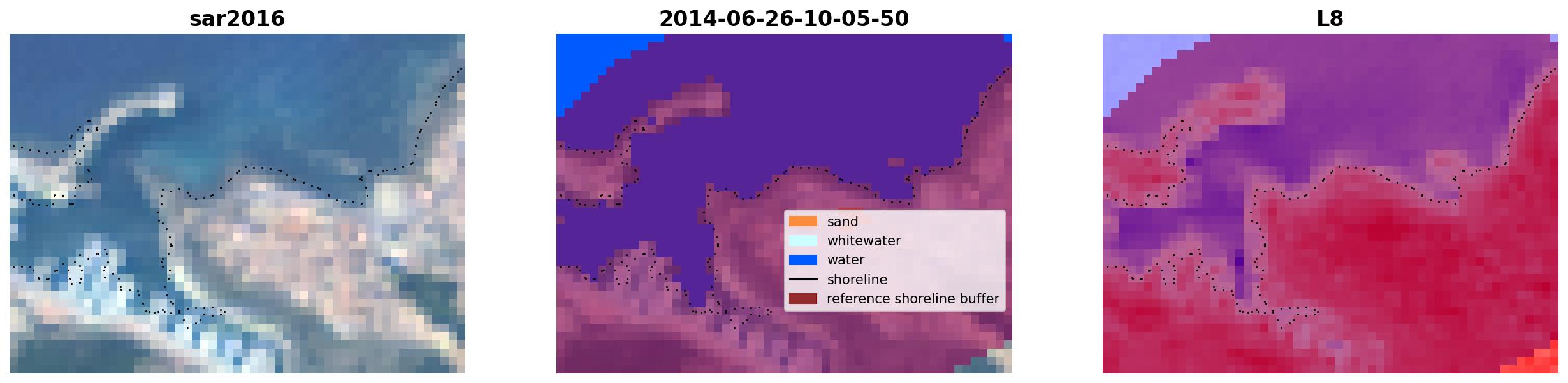 sar2016

2014-06-26-10-05-50

sand
whitewater
water
shoreline
reference shoreline buffer

L8